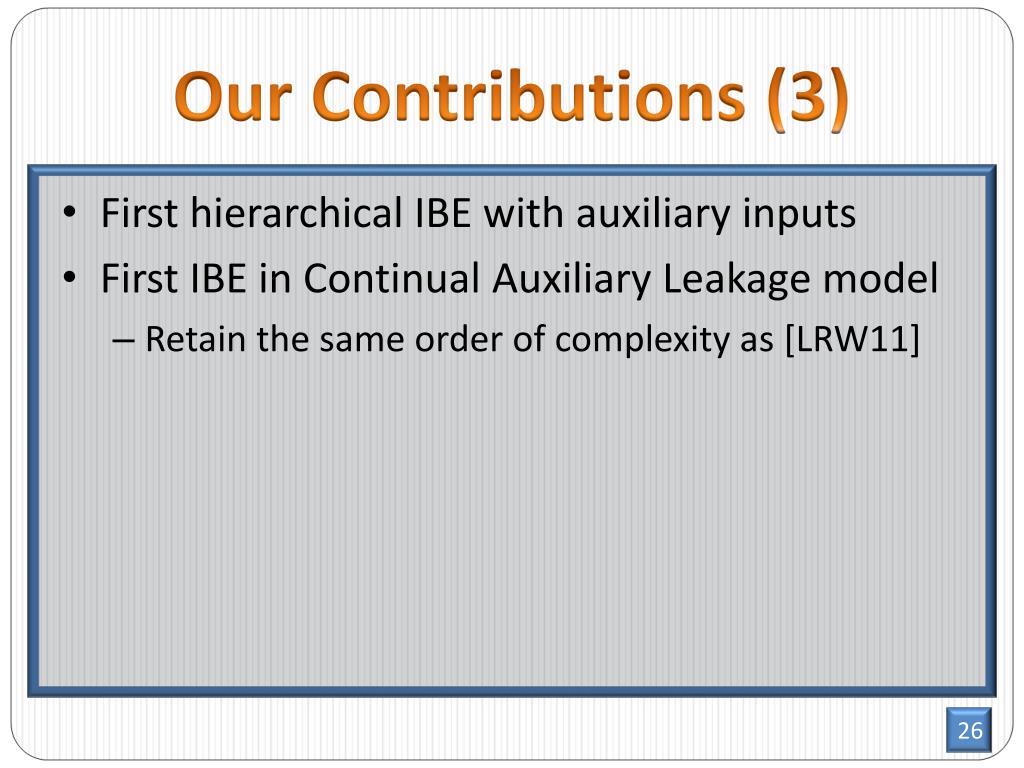 Our Contributions (3)

• First hierarchical IBE with auxiliary inputs
• First IBE in Continual Auxiliary Leakage model
– Retain the same order of complexity as [LRW11]

26